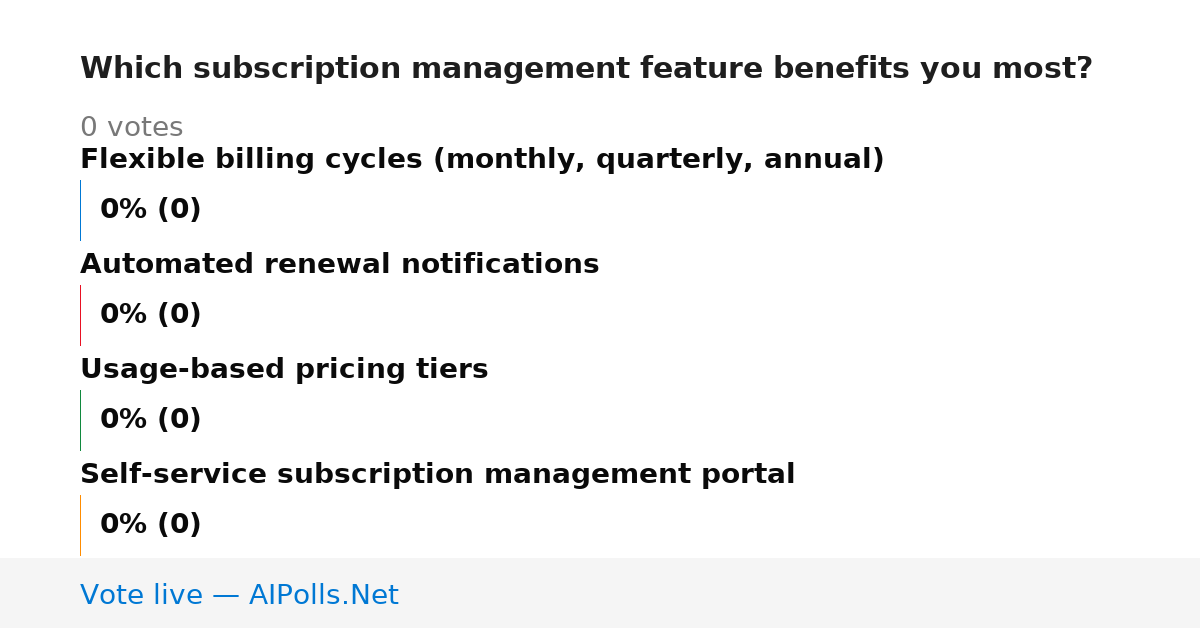 Which subscription management feature benefits you most?

0 votes

Flexible billing cycles (monthly, quarterly, annual)

0% (0)

Automated renewal notifications

0% (0)

Usage-based pricing tiers

0% (0)

Self-service subscription management portal

0% (0)

Vote live — AIPolls.Net